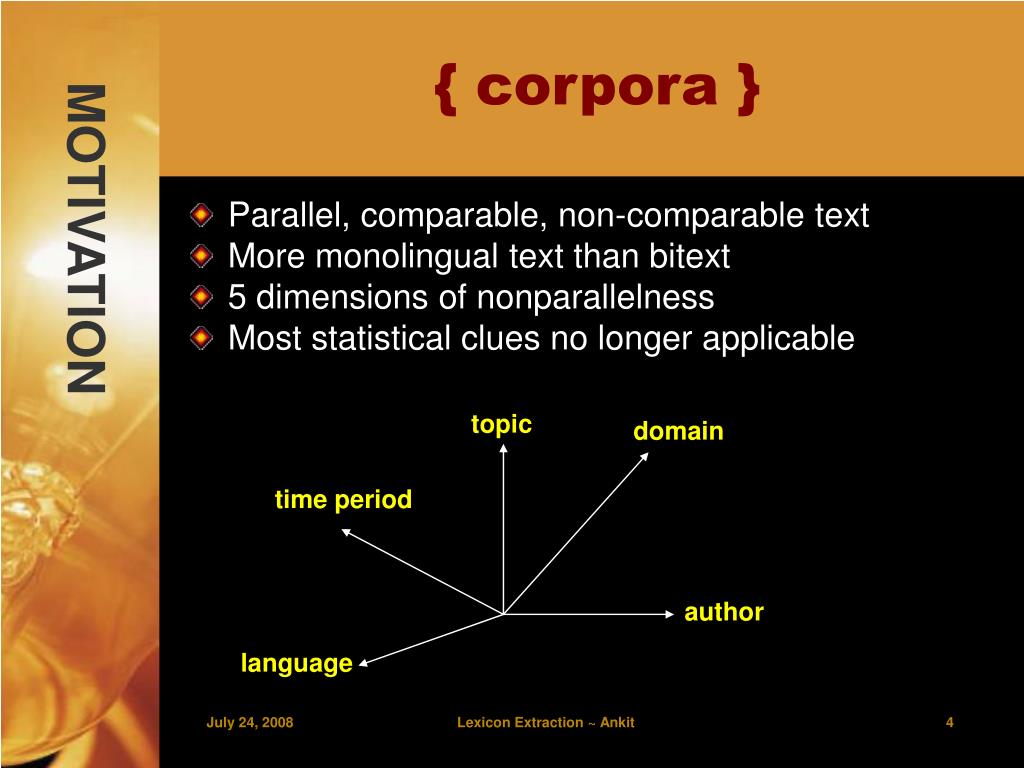 MOTIVATION

{ corpora }

Parallel, comparable, non-comparable text
More monolingual text than bitext
5 dimensions of nonparallelness
Most statistical clues no longer applicable

topic
domain
time period
author
language

July 24, 2008
Lexicon Extraction ~ Ankit
4